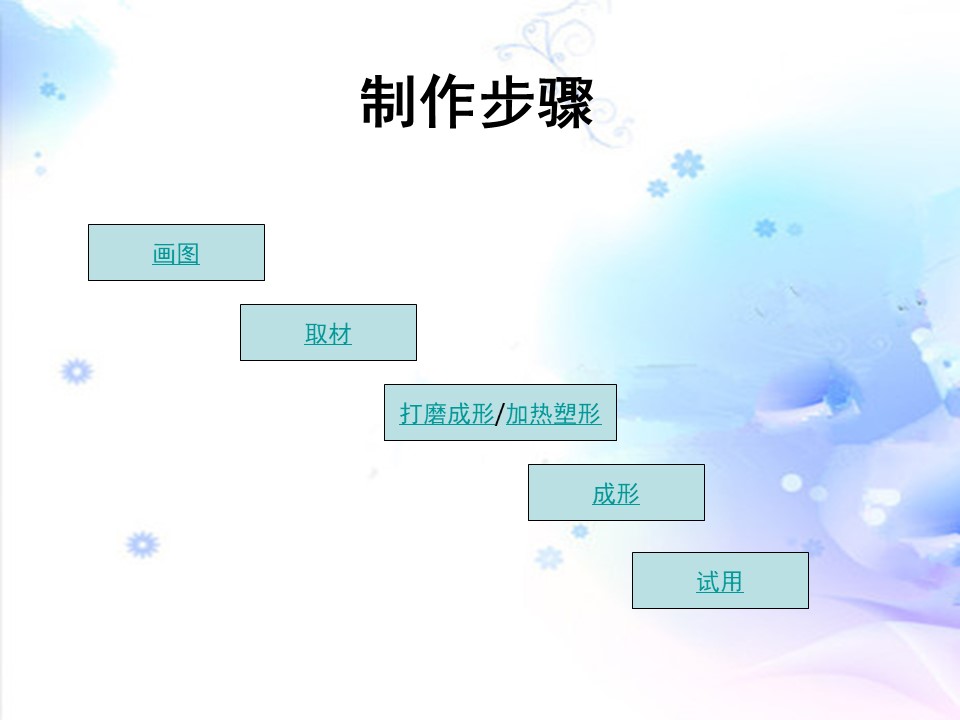 制作步骤

画图

取材

打磨成形/加热塑形

成形

试用